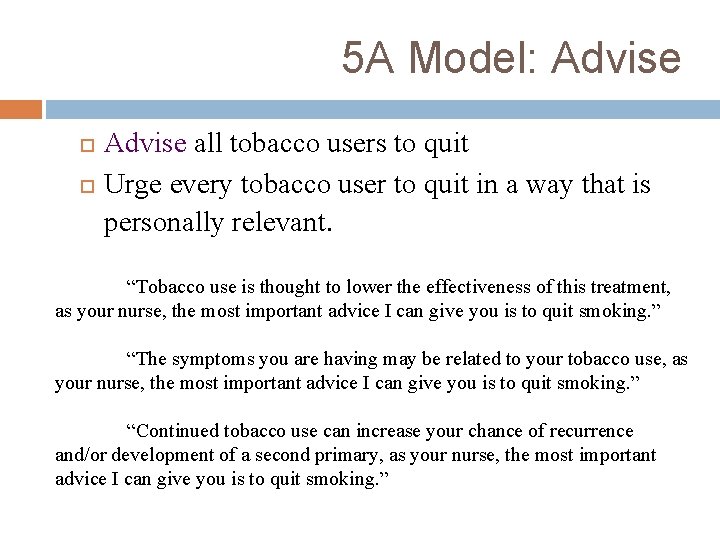 5A Model: Advise

Advise all tobacco users to quit

Urge every tobacco user to quit in a way that is personally relevant.

“Tobacco use is thought to lower the effectiveness of this treatment, as your nurse, the most important advice I can give you is to quit smoking.”

“The symptoms you are having may be related to your tobacco use, as your nurse, the most important advice I can give you is to quit smoking.”

“Continued tobacco use can increase your chance of recurrence and/or development of a second primary, as your nurse, the most important advice I can give you is to quit smoking.”